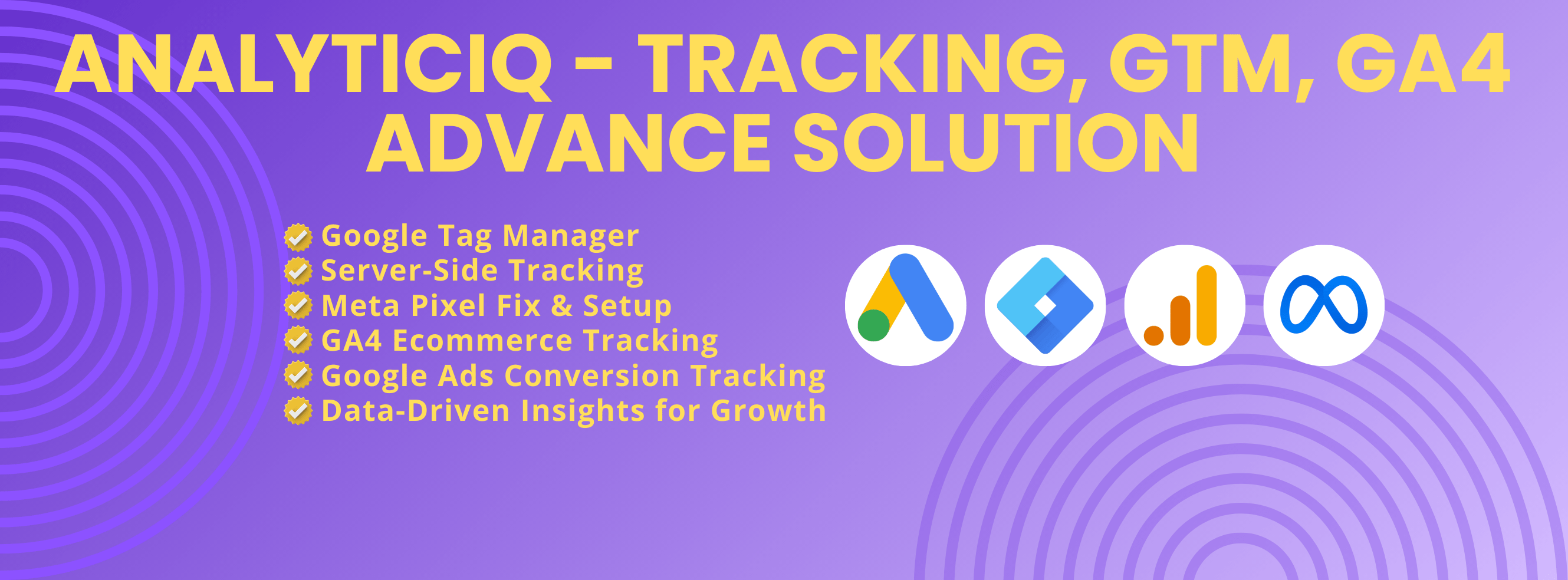 ANALYTICIQ - TRACKING, GTM, GA4 ADVANCE SOLUTION

Google Tag Manager
Server-Side Tracking
Meta Pixel Fix & Setup
GA4 Ecommerce Tracking
Google Ads Conversion Tracking
Data-Driven Insights for Growth